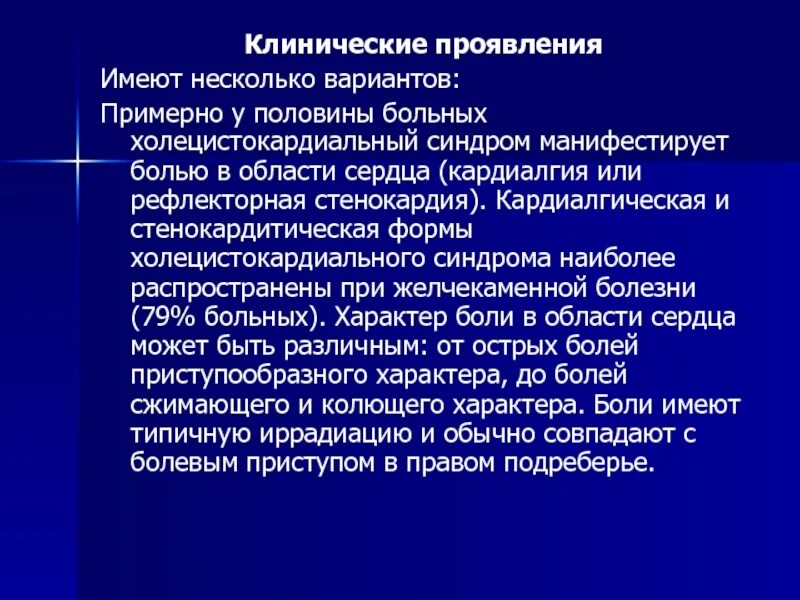 Клинические проявления

Имеют несколько вариантов:

Примерно у половины больных холецистокардиальный синдром манифестирует болью в области сердца (кардиалгия или рефлекторная стенокардия). Кардиалгическая и стенокардитическая формы холецистокардиального синдрома наиболее распространены при желчекаменной болезни (79% больных). Характер боли в области сердца может быть различным: от острых болей приступообразного характера, до болей сжимающего и колющего характера. Боли имеют типичную иррадиацию и обычно совпадают с болевым приступом в правом подреберье.